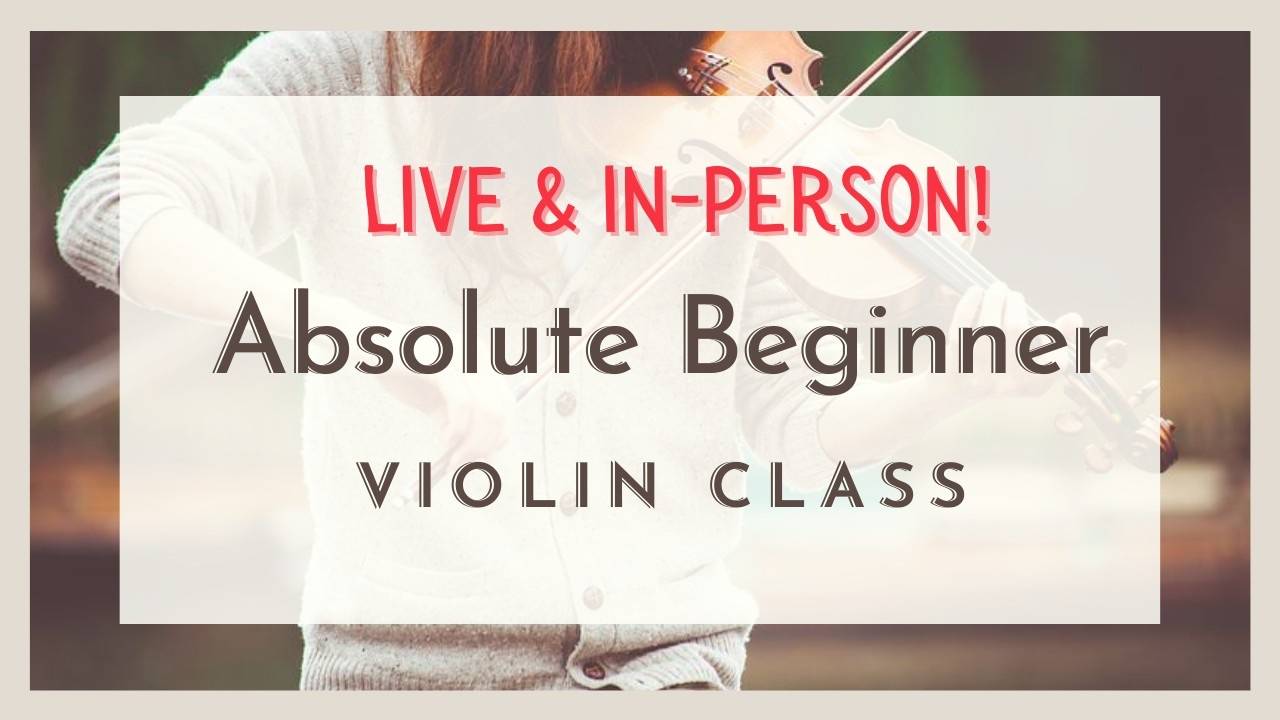 LIVE & IN-PERSON!

Absolute Beginner

VIOLIN CLASS